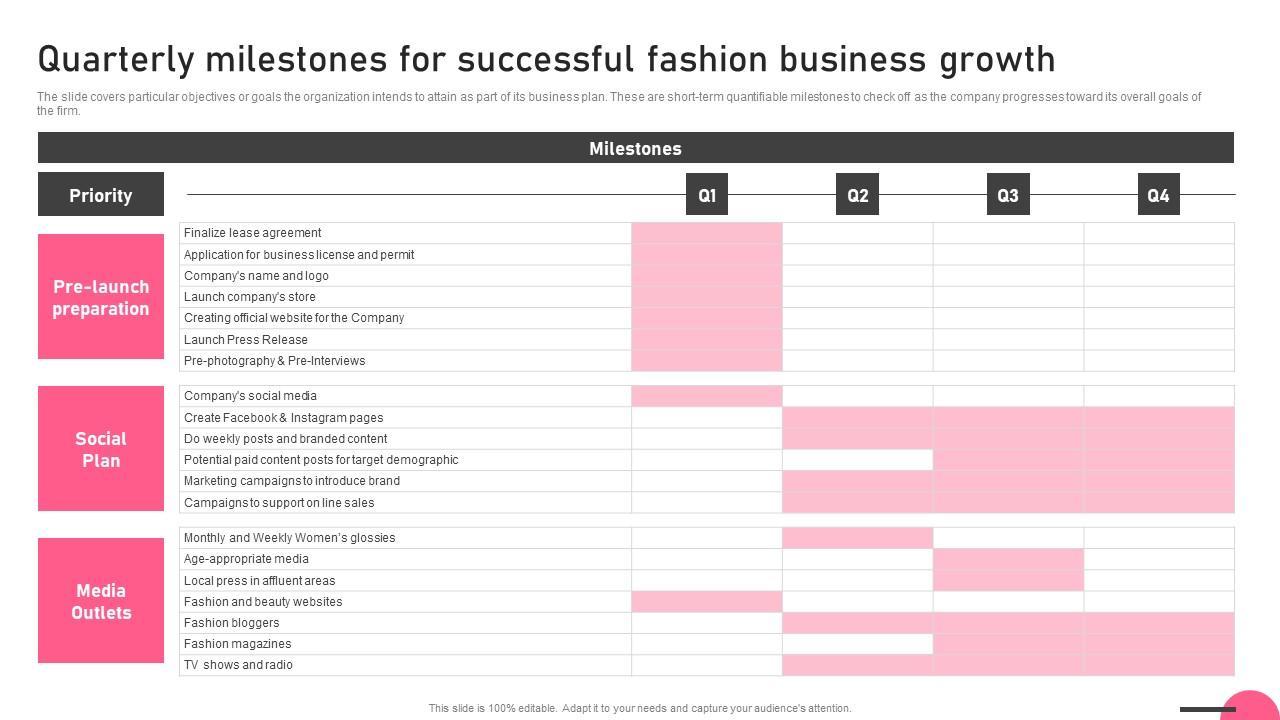 Quarterly milestones for successful fashion business growth

The slide covers particular objectives or goals the organization intends to attain as part of its business plan. These are short-term quantifiable milestones to check off as the company progresses toward its overall goals of the firm.

Milestones

| Priority | | Q1 | Q2 | Q3 | Q4 |
|---|---|---|---|---|---|
| Pre-launch preparation | Finalize lease agreement | | | | |
| | Application for business license and permit | | | | |
| | Company's name and logo | | | | |
| | Launch company's store | | | | |
| | Creating official website for the Company | | | | |
| | Launch Press Release | | | | |
| | Pre-photography & Pre-Interviews | | | | |
| Social Plan | Company's social media | | | | |
| | Create Facebook & Instagram pages | | | | |
| | Do weekly posts and branded content | | | | |
| | Potential paid content posts for target demographic | | | | |
| | Marketing campaigns to introduce brand | | | | |
| | Campaigns to support on line sales | | | | |
| Media Outlets | Monthly and Weekly Women's glossies | | | | |
| | Age-appropriate media | | | | |
| | Local press in affluent areas | | | | |
| | Fashion and beauty websites | | | | |
| | Fashion bloggers | | | | |
| | Fashion magazines | | | | |
| | TV shows and radio | | | | |

This slide is 100% editable. Adapt it to your needs and capture your audience's attention.